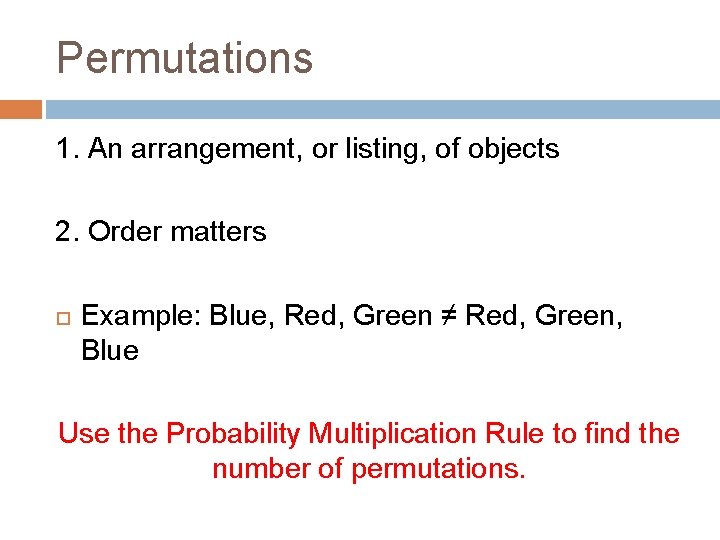 Permutations

1. An arrangement, or listing, of objects

2. Order matters

Example: Blue, Red, Green ≠ Red, Green, Blue

Use the Probability Multiplication Rule to find the number of permutations.